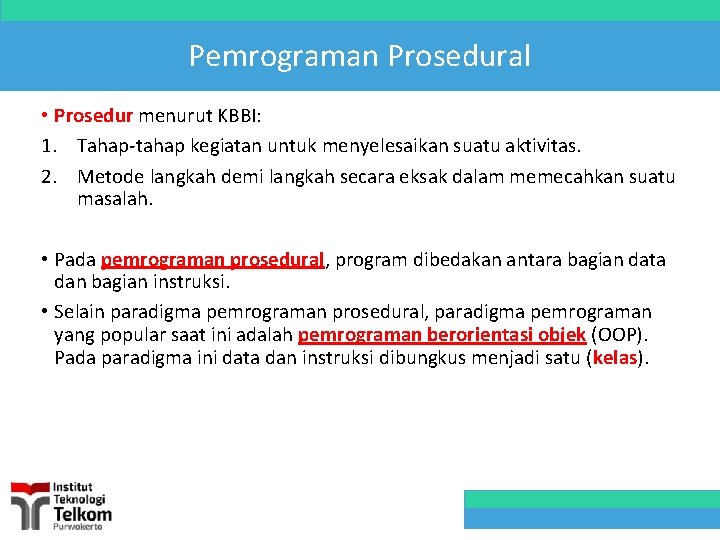 Pemrograman Prosedural

• Prosedur menurut KBBI:

1. Tahap-tahap kegiatan untuk menyelesaikan suatu aktivitas.

2. Metode langkah demi langkah secara eksak dalam memecahkan suatu masalah.

• Pada pemrograman prosedural, program dibedakan antara bagian data dan bagian instruksi.

• Selain paradigma pemrograman prosedural, paradigma pemrograman yang popular saat ini adalah pemrograman berorientasi objek (OOP). Pada paradigma ini data dan instruksi dibungkus menjadi satu (kelas).

Institut Teknologi Telkom Purwokerto